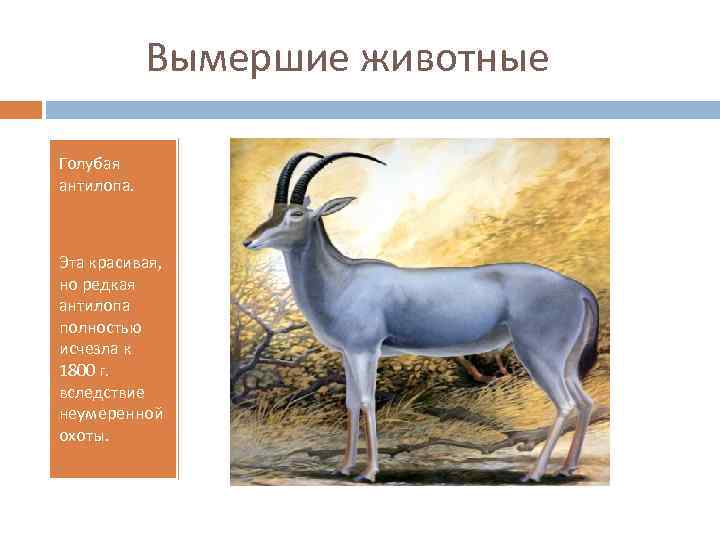 Вымершие животные

Голубая антилопа.

Эта красивая, но редкая антилопа полностью исчезла к 1800 г. вследствие неумеренной охоты.